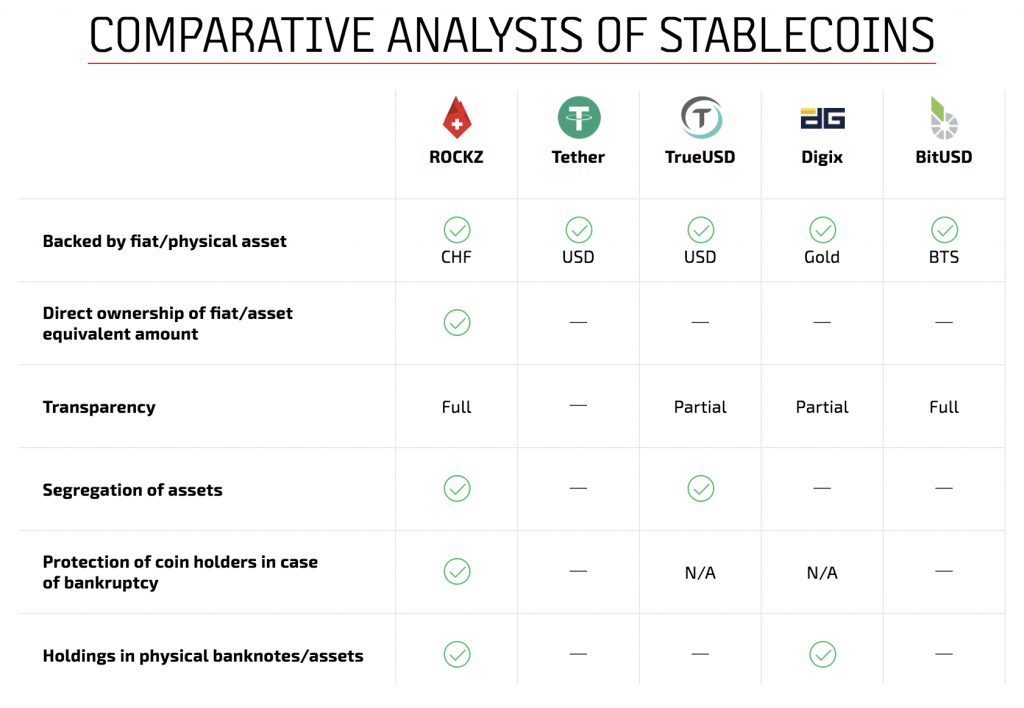 COMPARATIVE ANALYSIS OF STABLECOINS

| | ROCKZ | Tether | TrueUSD | Digix | BitUSD |
|---|---|---|---|---|---|
| Backed by fiat/physical asset | ✓ CHF | ✓ USD | ✓ USD | ✓ Gold | ✓ BTS |
| Direct ownership of fiat/asset equivalent amount | ✓ | — | — | — | — |
| Transparency | Full | — | Partial | Partial | Full |
| Segregation of assets | ✓ | — | ✓ | — | — |
| Protection of coin holders in case of bankruptcy | ✓ | — | N/A | N/A | — |
| Holdings in physical banknotes/assets | ✓ | — | — | ✓ | — |